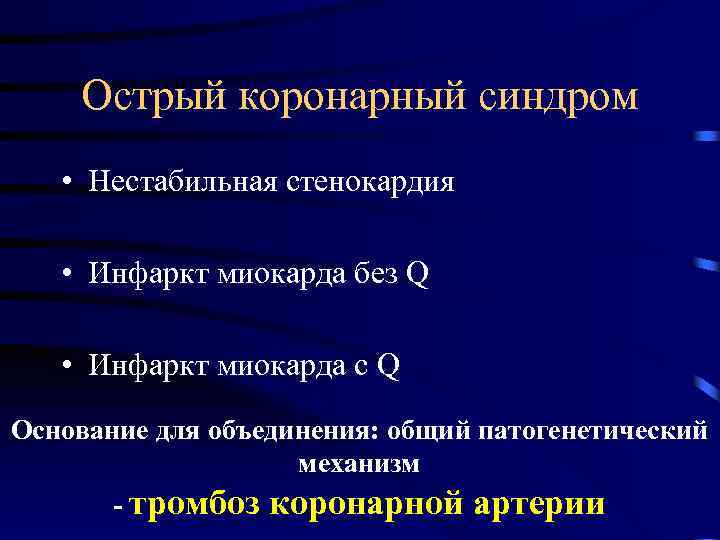 Острый коронарный синдром

• Нестабильная стенокардия

• Инфаркт миокарда без Q

• Инфаркт миокарда с Q

Основание для объединения: общий патогенетический механизм

- тромбоз коронарной артерии